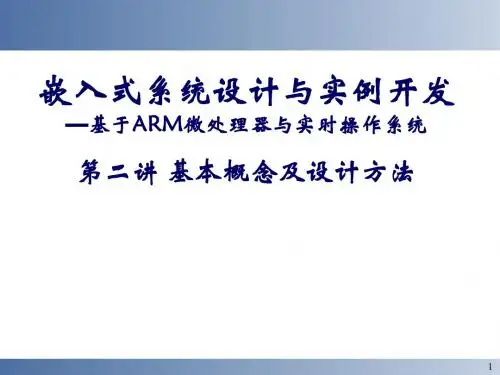 嵌入式系统设计与实例开发
—基于ARM微处理器与实时操作系统

第二讲 基本概念及设计方法

1